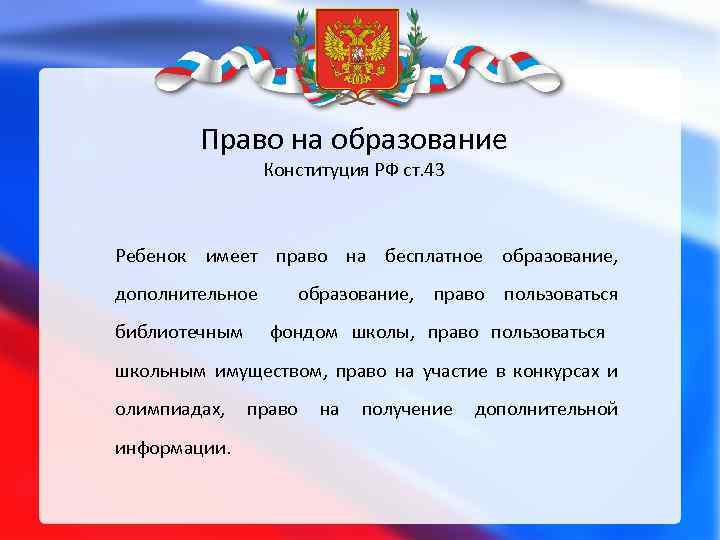 Право на образование
Конституция РФ ст.43

Ребенок имеет право на бесплатное образование, дополнительное образование, право пользоваться библиотечным фондом школы, право пользоваться школьным имуществом, право на участие в конкурсах и олимпиадах, право на получение дополнительной информации.